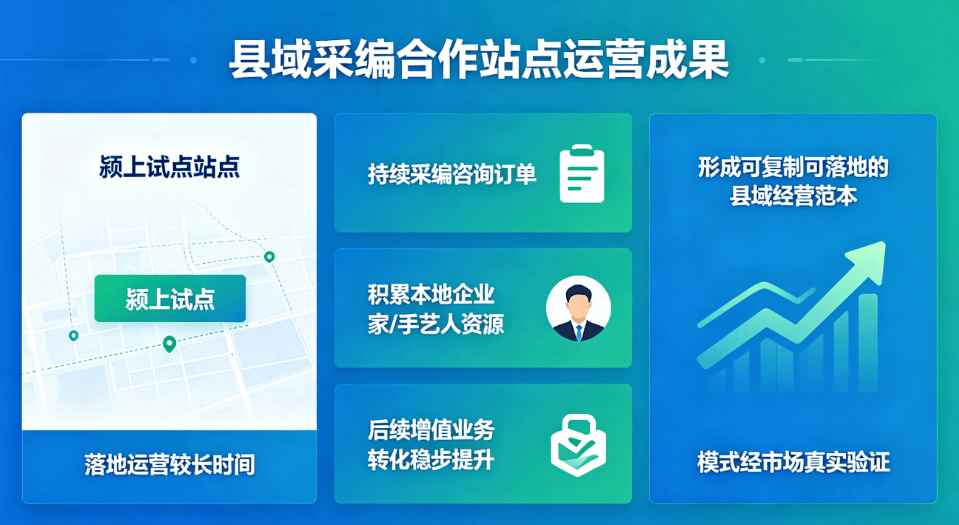 县域采编合作站点运营成果

颍上试点站点

颍上试点

落地运营较长时间

持续采编咨询订单

积累本地企业家/手艺人资源

后续增值业务转化稳步提升

形成可复制可落地的县域经营范本

模式经市场真实验证